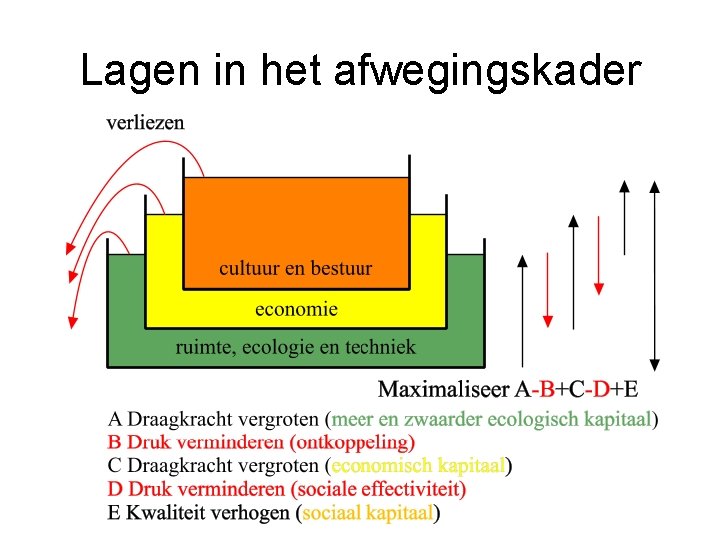 Lagen in het afwegingskader

verliezen

cultuur en bestuur

economie

ruimte, ecologie en techniek

Maximaliseer A-B+C-D+E

A Draagkracht vergroten (meer en zwaarder ecologisch kapitaal)
B Druk verminderen (ontkoppeling)
C Draagkracht vergroten (economisch kapitaal)
D Druk verminderen (sociale effectiviteit)
E Kwaliteit verhogen (sociaal kapitaal)